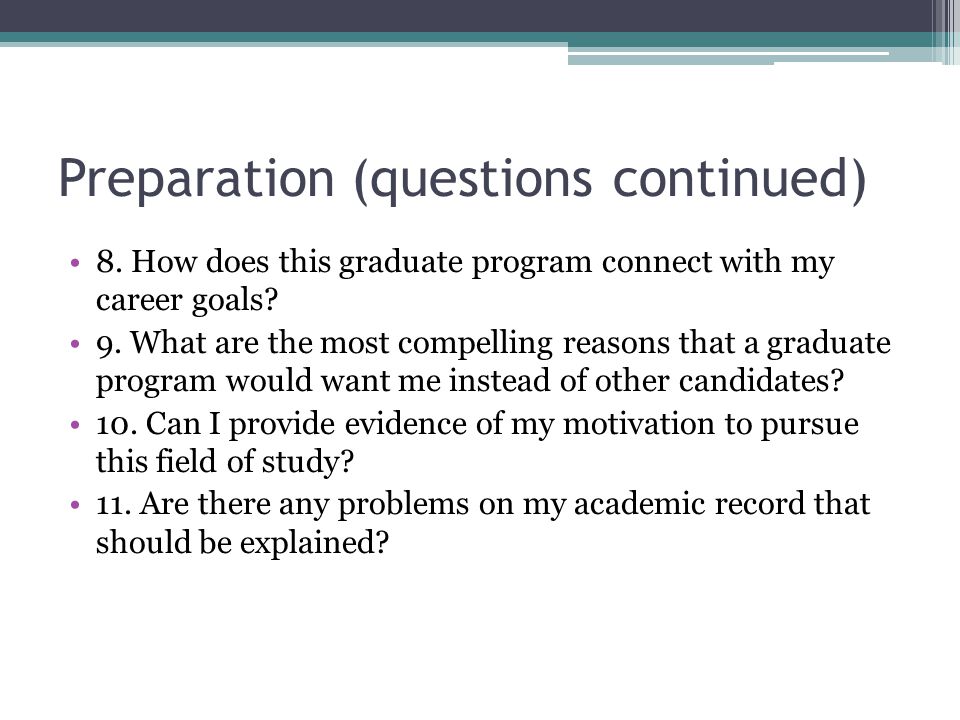 Preparation (questions continued)

• 8. How does this graduate program connect with my career goals?
• 9. What are the most compelling reasons that a graduate program would want me instead of other candidates?
• 10. Can I provide evidence of my motivation to pursue this field of study?
• 11. Are there any problems on my academic record that should be explained?